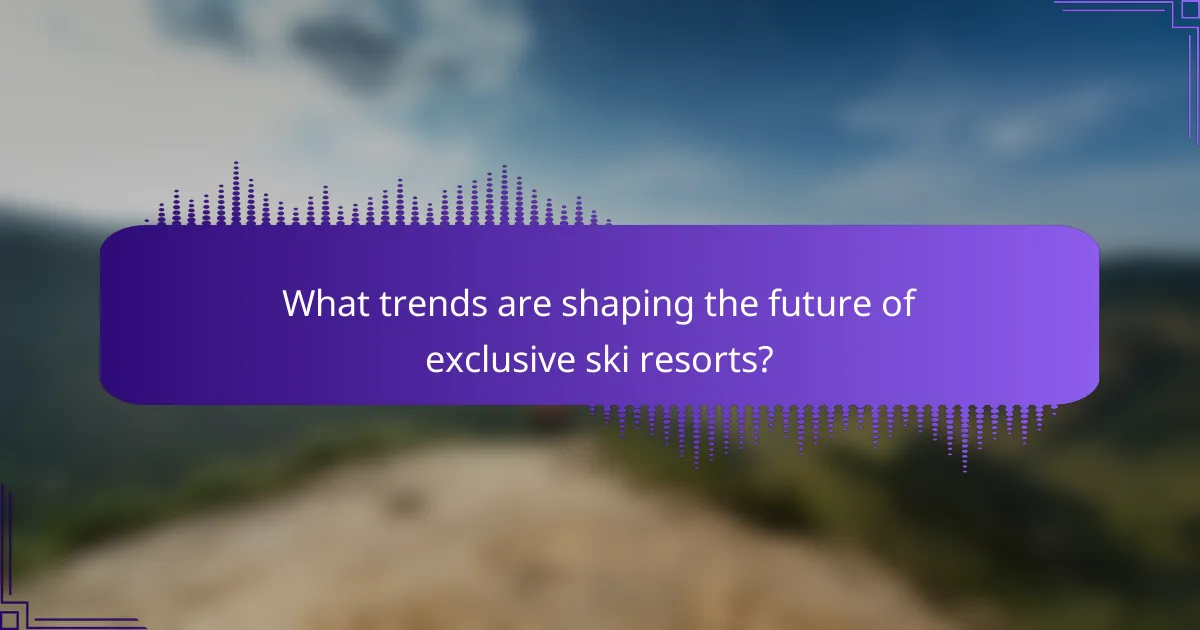 What trends are shaping the future of exclusive ski resorts?